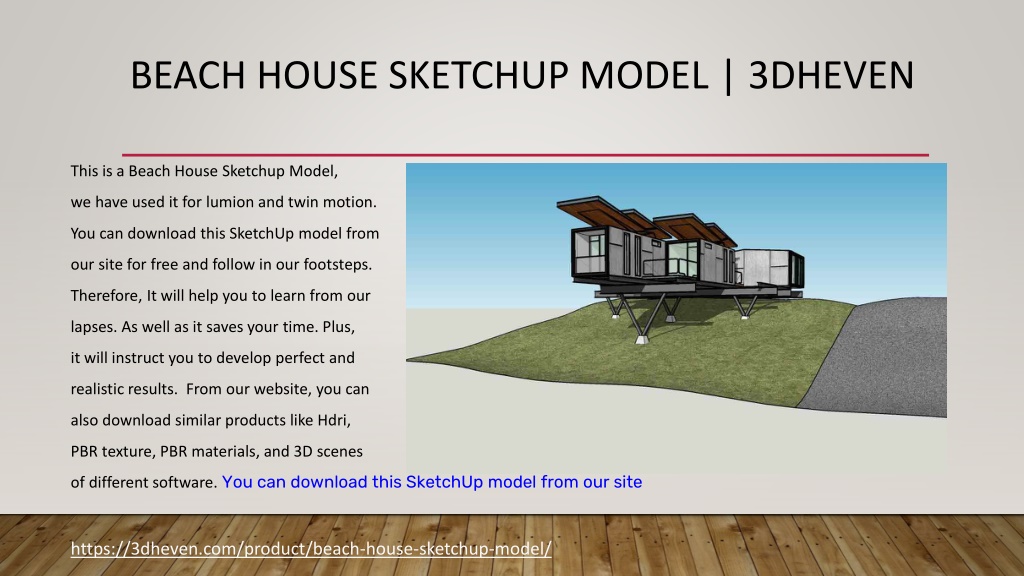 BEACH HOUSE SKETCHUP MODEL | 3DHEVEN

This is a Beach House Sketchup Model, we have used it for lumion and twin motion. You can download this SketchUp model from our site for free and follow in our footsteps. Therefore, It will help you to learn from our lapses. As well as it saves your time. Plus, it will instruct you to develop perfect and realistic results. From our website, you can also download similar products like Hdri, PBR texture, PBR materials, and 3D scenes of different software. You can download this SketchUp model from our site

https://3dheven.com/product/beach-house-sketchup-model/